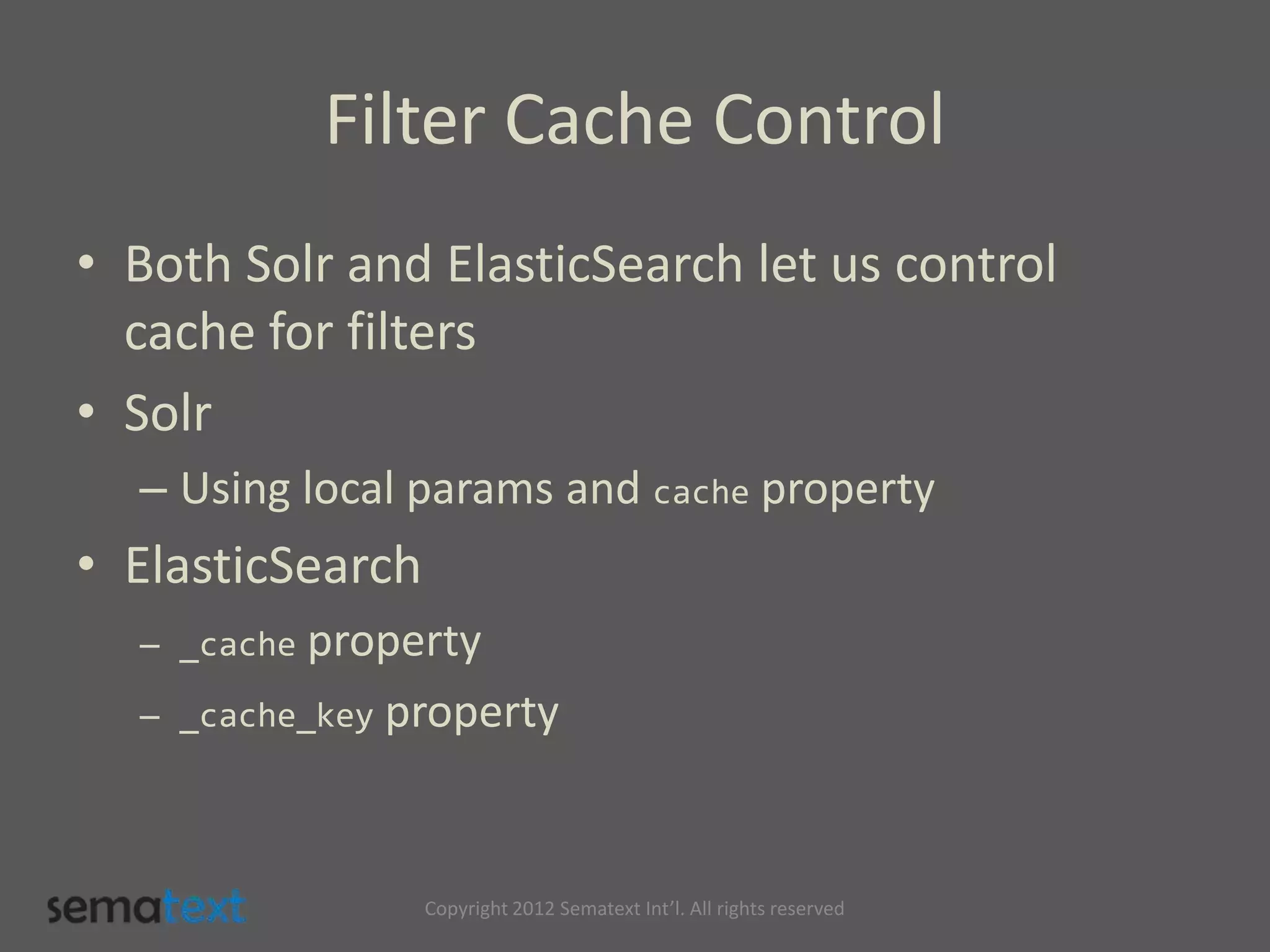 Filter Cache Control

• Both Solr and ElasticSearch let us control cache for filters

• Solr

– Using local params and cache property

• ElasticSearch

– _cache property

– _cache_key property

sematext

Copyright 2012 Sematext Int'l. All rights reserved